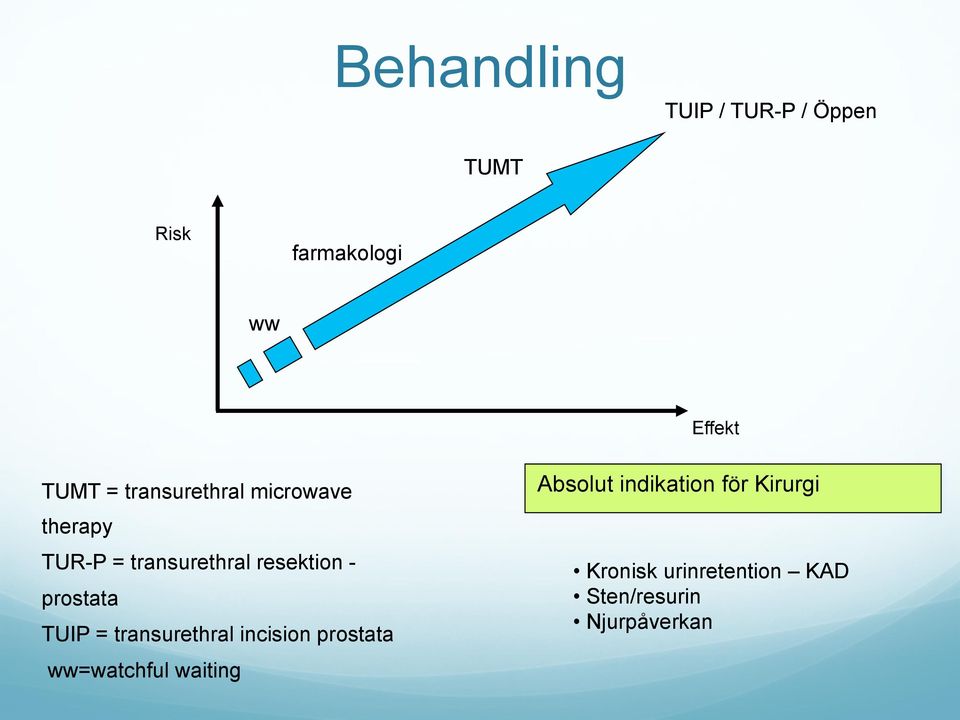 Behandling

TUIP / TUR-P / Öppen

TUMT

Risk

farmakologi

ww

Effekt

TUMT = transurethral microwave therapy
TUR-P = transurethral resektion - prostata
TUIP = transurethral incision prostata
ww=watchful waiting

Absolut indikation för Kirurgi

• Kronisk urinretention – KAD
• Sten/resurin
• Njurpåverkan